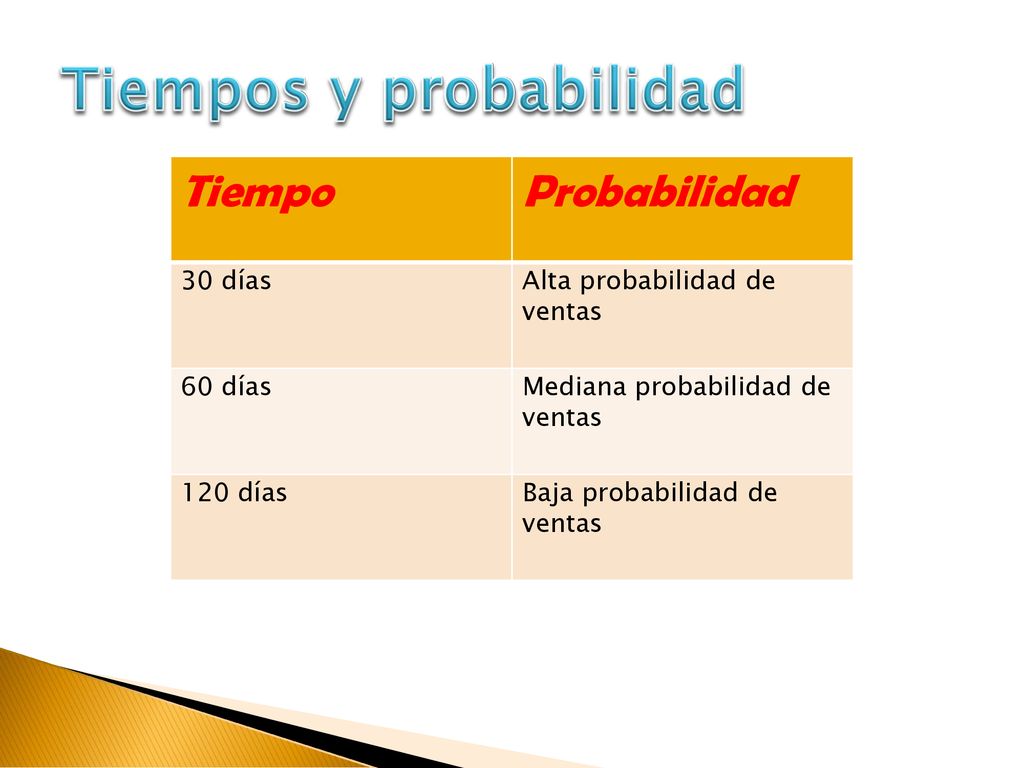 Tiempos y probabilidad

| Tiempo | Probabilidad |
|---|---|
| 30 días | Alta probabilidad de ventas |
| 60 días | Mediana probabilidad de ventas |
| 120 días | Baja probabilidad de ventas |